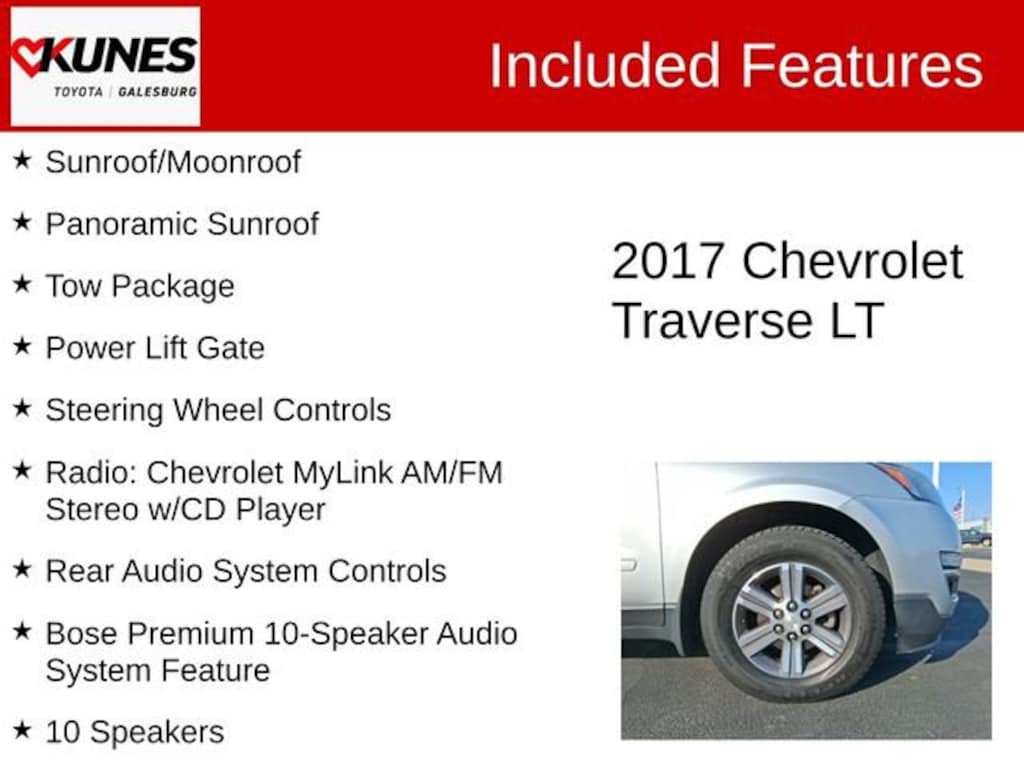 KUNES
TOYOTA | GALESBURG

Included Features

★ Sunroof/Moonroof

★ Panoramic Sunroof

★ Tow Package

★ Power Lift Gate

★ Steering Wheel Controls

★ Radio: Chevrolet MyLink AM/FM Stereo w/CD Player

★ Rear Audio System Controls

★ Bose Premium 10-Speaker Audio System Feature

★ 10 Speakers

2017 Chevrolet Traverse LT